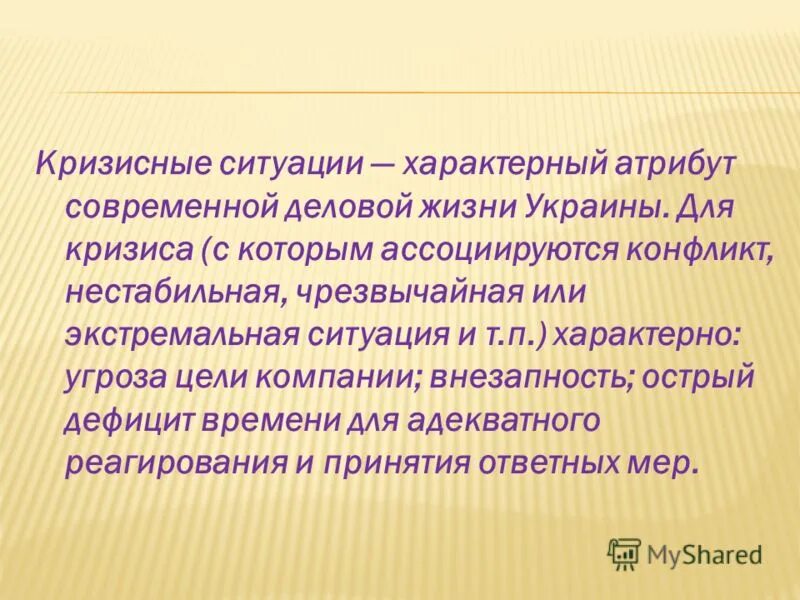 Кризисные ситуации — характерный атрибут современной деловой жизни Украины. Для кризиса (с которым ассоциируются конфликт, нестабильная, чрезвычайная или экстремальная ситуация и т.п.) характерно: угроза цели компании; внезапность; острый дефицит времени для адекватного реагирования и принятия ответных мер.

MyShared